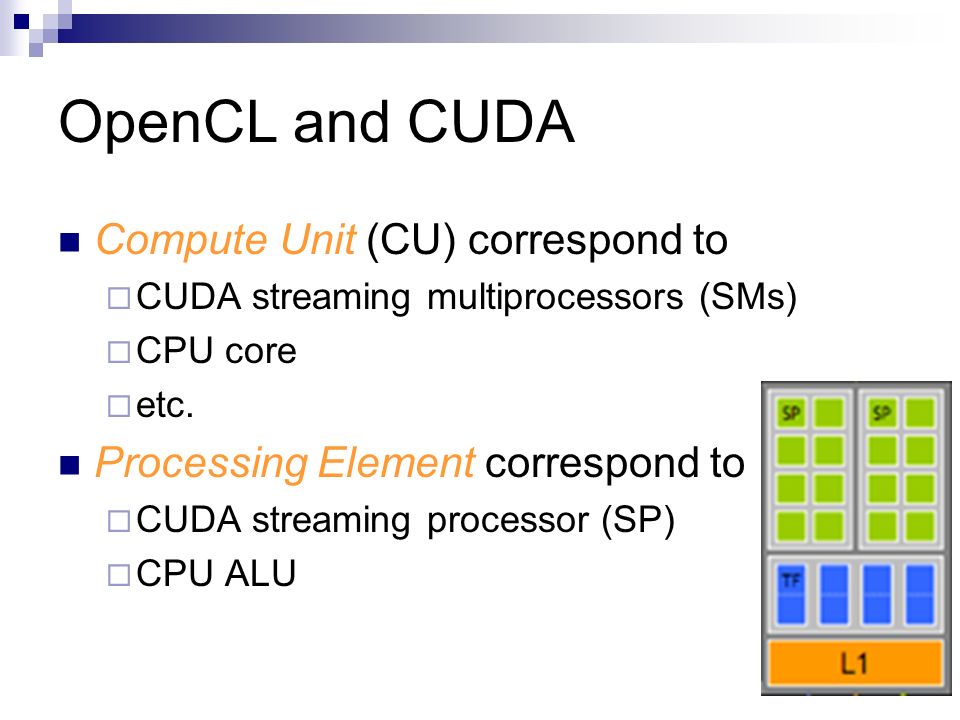 OpenCL and CUDA

■ Compute Unit (CU) correspond to
□ CUDA streaming multiprocessors (SMs)
□ CPU core
□ etc.

■ Processing Element correspond to
□ CUDA streaming processor (SP)
□ CPU ALU

SP
SP
TF
L1